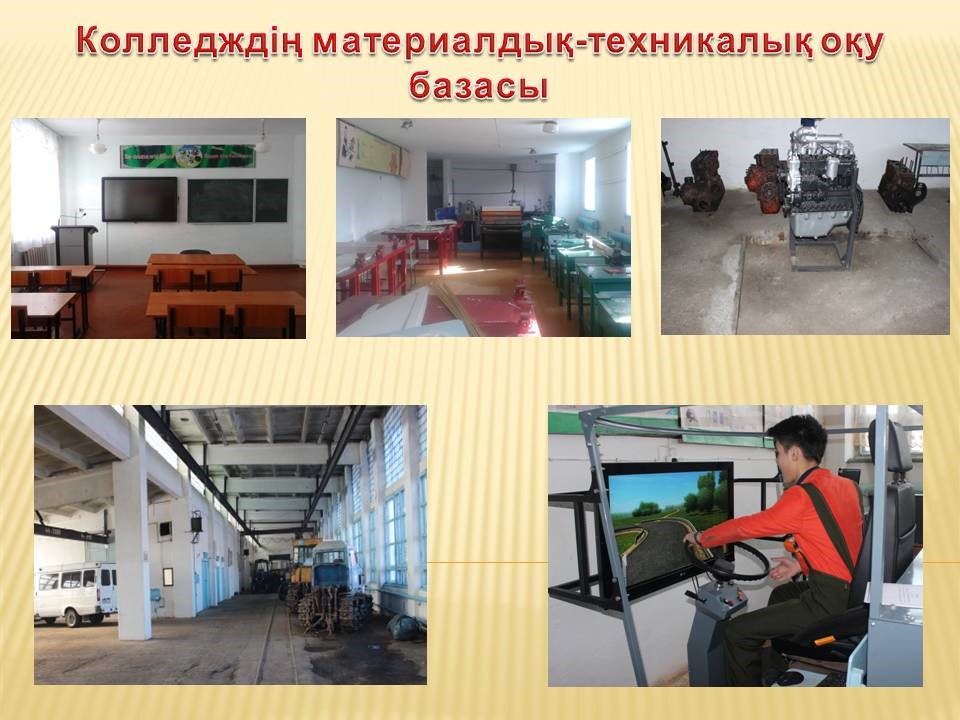 Колледждің материалдық-техникалық оқу базасы